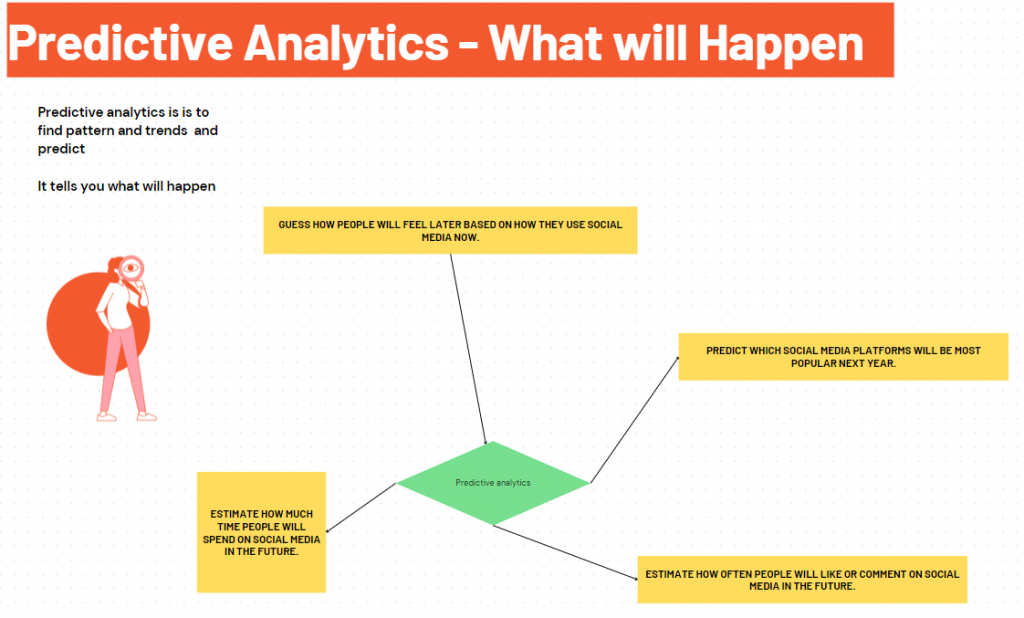 Predictive Analytics - What will Happen

Predictive analytics is is to find pattern and trends and predict

It tells you what will happen

GUESS HOW PEOPLE WILL FEEL LATER BASED ON HOW THEY USE SOCIAL MEDIA NOW.

PREDICT WHICH SOCIAL MEDIA PLATFORMS WILL BE MOST POPULAR NEXT YEAR.

Predictive analytics

ESTIMATE HOW MUCH TIME PEOPLE WILL SPEND ON SOCIAL MEDIA IN THE FUTURE.

ESTIMATE HOW OFTEN PEOPLE WILL LIKE OR COMMENT ON SOCIAL MEDIA IN THE FUTURE.